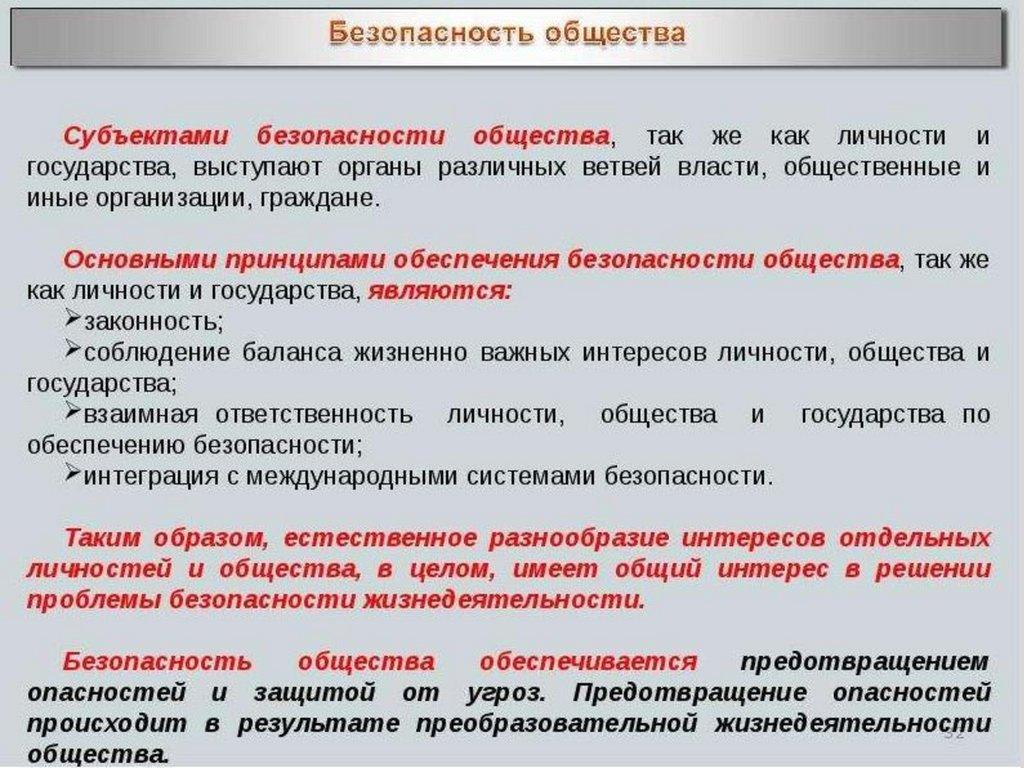 Безопасность общества

Субъектами безопасности общества, так же как личности и государства, выступают органы различных ветвей власти, общественные и иные организации, граждане.

Основными принципами обеспечения безопасности общества, так же как личности и государства, являются:
➢законность;
➢соблюдение баланса жизненно важных интересов личности, общества и государства;
➢взаимная ответственность личности, общества и государства по обеспечению безопасности;
➢интеграция с международными системами безопасности.

Таким образом, естественное разнообразие интересов отдельных личностей и общества, в целом, имеет общий интерес в решении проблемы безопасности жизнедеятельности.

Безопасность общества обеспечивается предотвращением опасностей и защитой от угроз. Предотвращение опасностей происходит в результате преобразовательной жизнедеятельности общества.

32